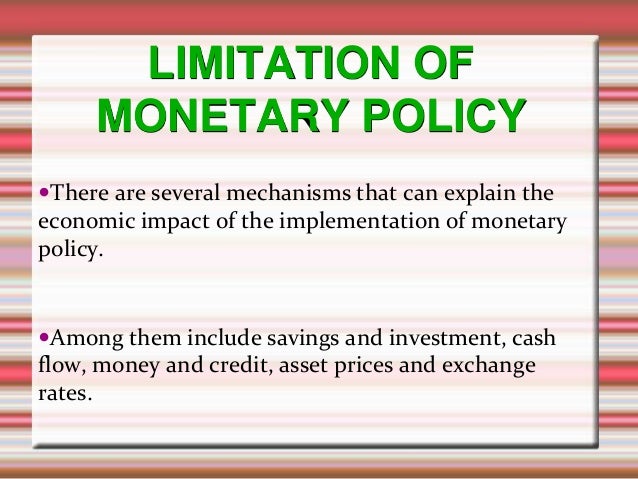 LIMITATION OF MONETARY POLICY

•There are several mechanisms that can explain the economic impact of the implementation of monetary policy.

•Among them include savings and investment, cash flow, money and credit, asset prices and exchange rates.